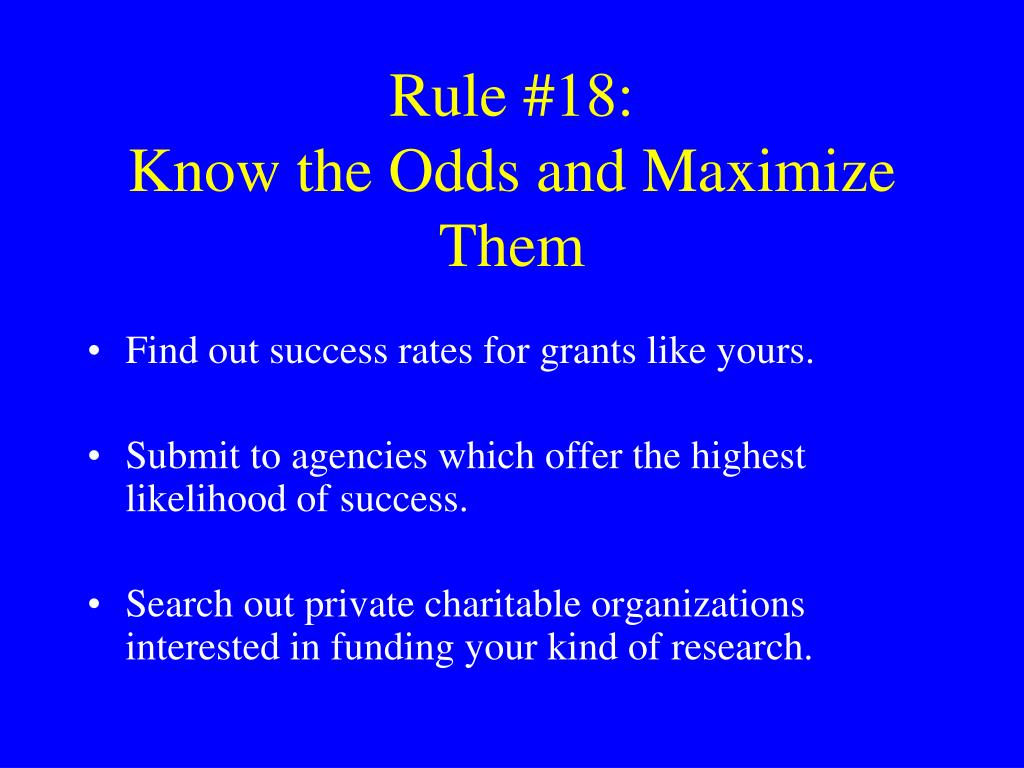 Rule #18:
Know the Odds and Maximize Them

• Find out success rates for grants like yours.

• Submit to agencies which offer the highest likelihood of success.

• Search out private charitable organizations interested in funding your kind of research.